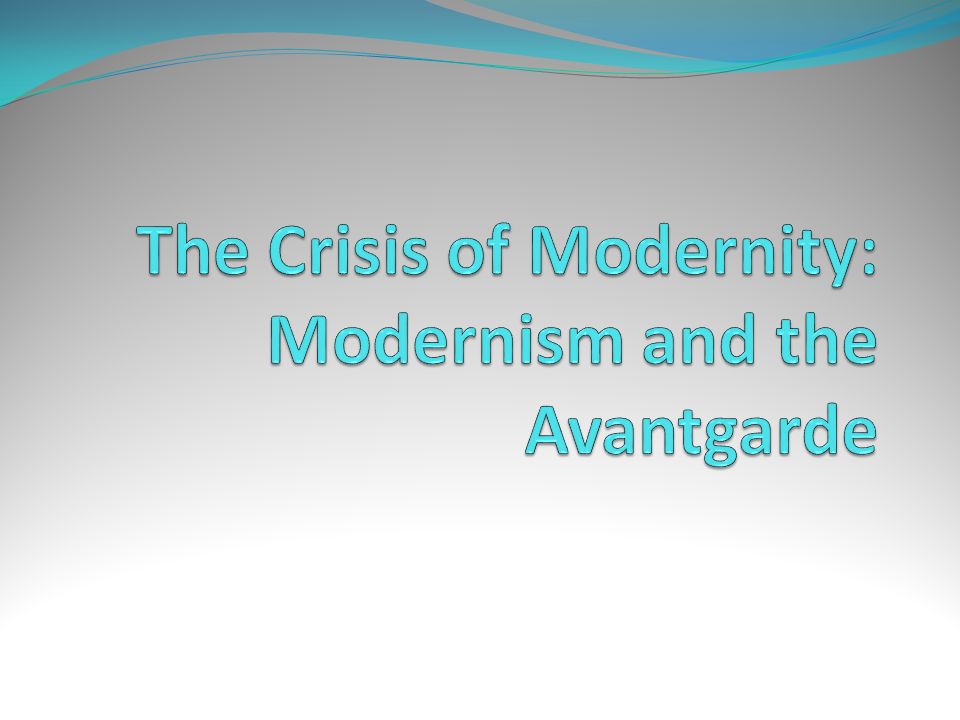 The Crisis of Modernity: Modernism and the Avantgarde